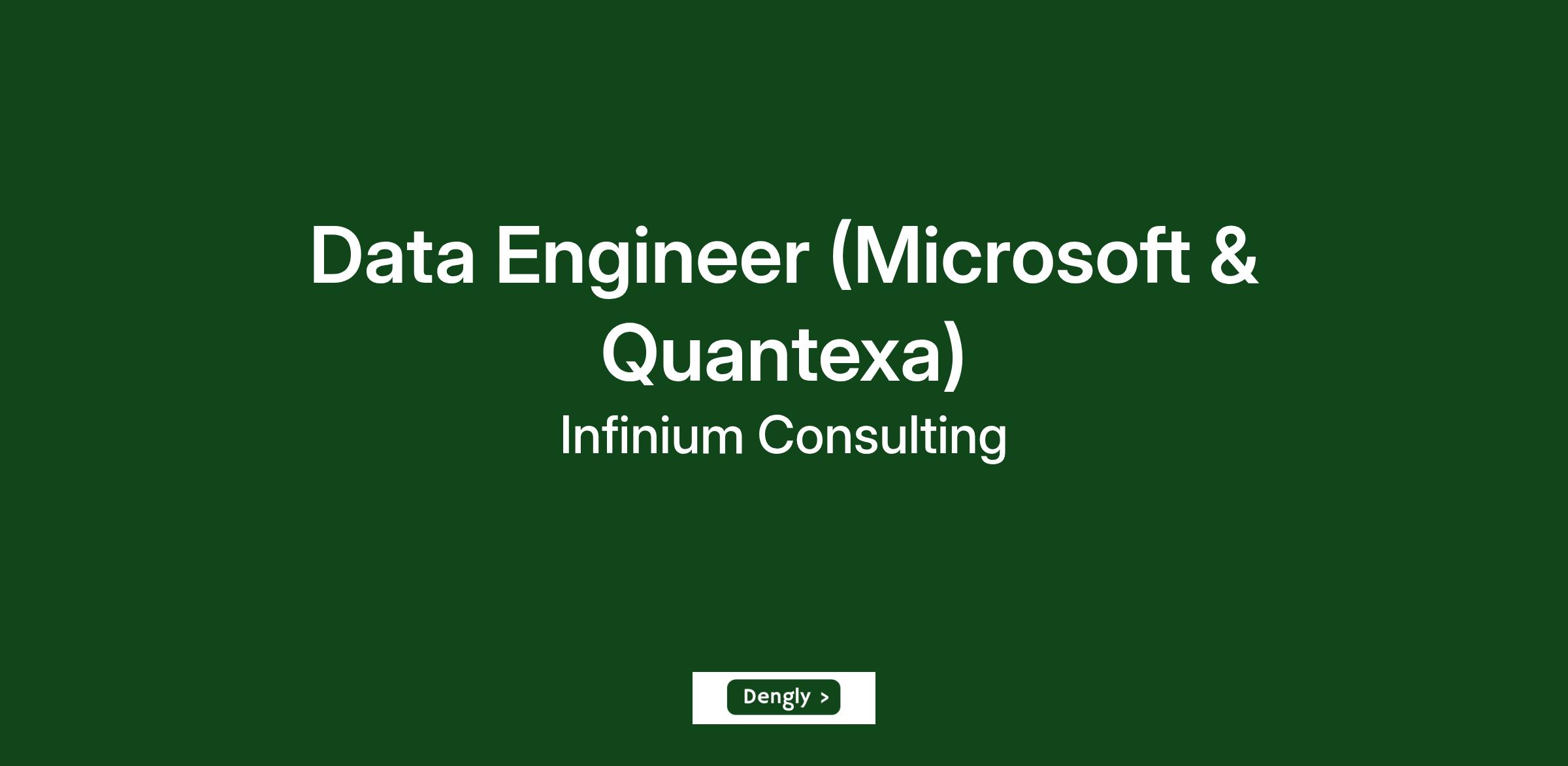 Data Engineer (Microsoft & Quantexa)

Infinium Consulting

Dengly >